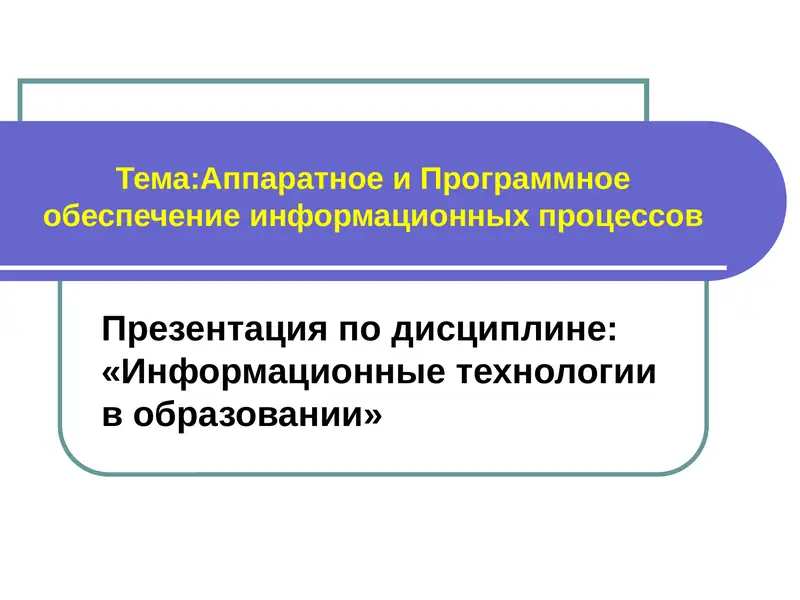 Тема:Аппаратное и Программное обеспечение информационных процессов

Презентация по дисциплине: «Информационные технологии в образовании»